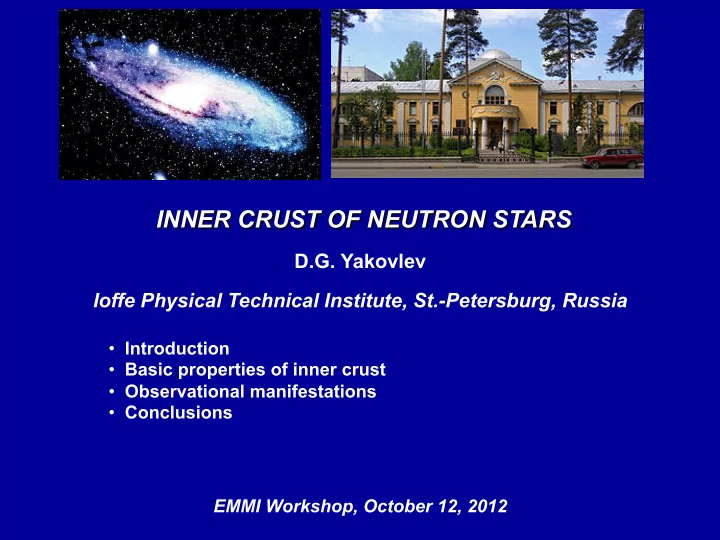 INNER CRUST OF NEUTRON STARS

D.G. Yakovlev

Ioffe Physical Technical Institute, St.-Petersburg, Russia

• Introduction
• Basic properties of inner crust
• Observational manifestations
• Conclusions

EMMI Workshop, October 12, 2012